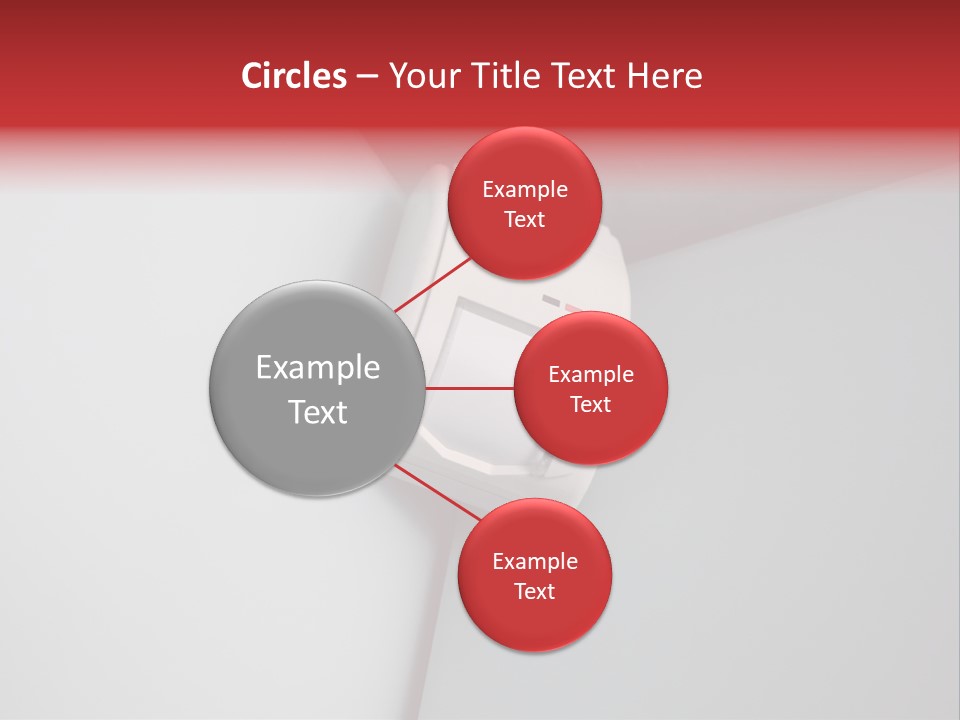 Circles – Your Title Text Here

Example Text

Example Text

Example Text

Example Text